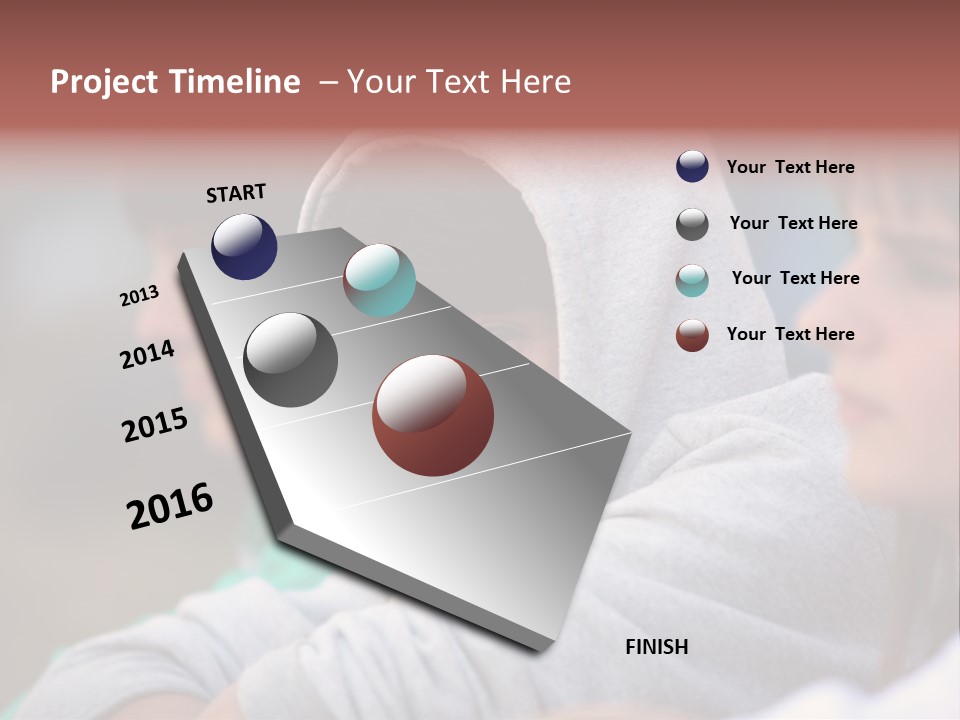 Project Timeline – Your Text Here

START

2013

2014

2015

2016

FINISH

Your Text Here

Your Text Here

Your Text Here

Your Text Here